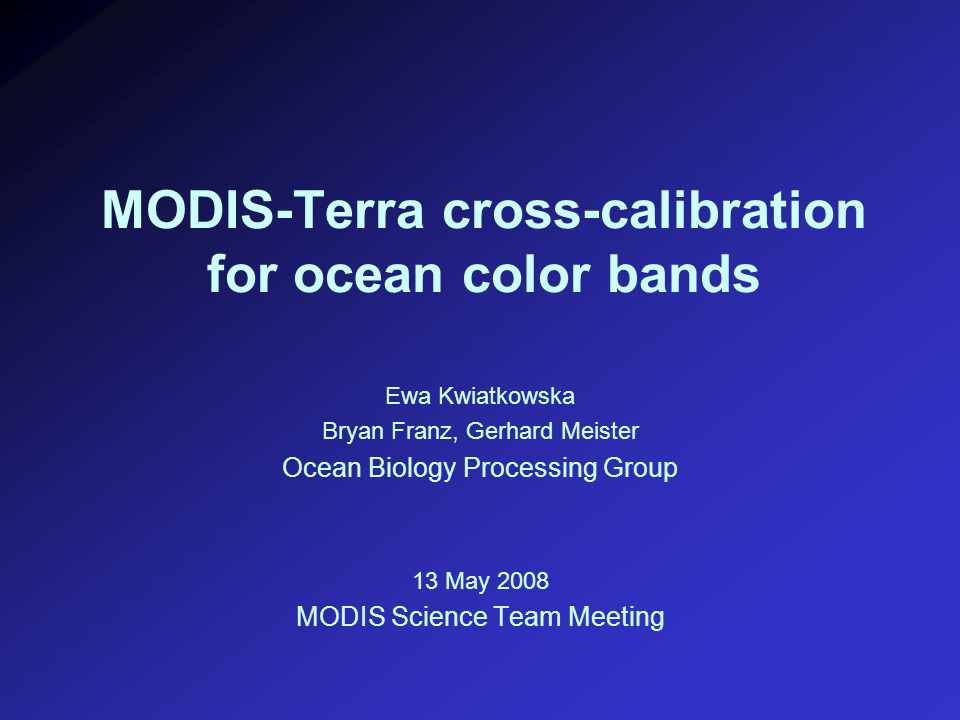 MODIS-Terra cross-calibration for ocean color bands

Ewa Kwiatkowska
Bryan Franz, Gerhard Meister
Ocean Biology Processing Group

13 May 2008
MODIS Science Team Meeting